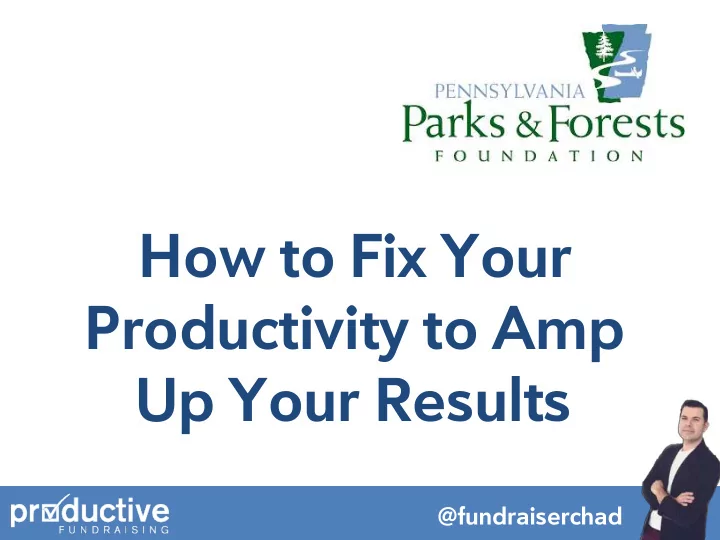 PENNSYLVANIA
Parks & Forests
FOUNDATION

How to Fix Your Productivity to Amp Up Your Results

productive
FUNDRAISING

@fundraiserchad